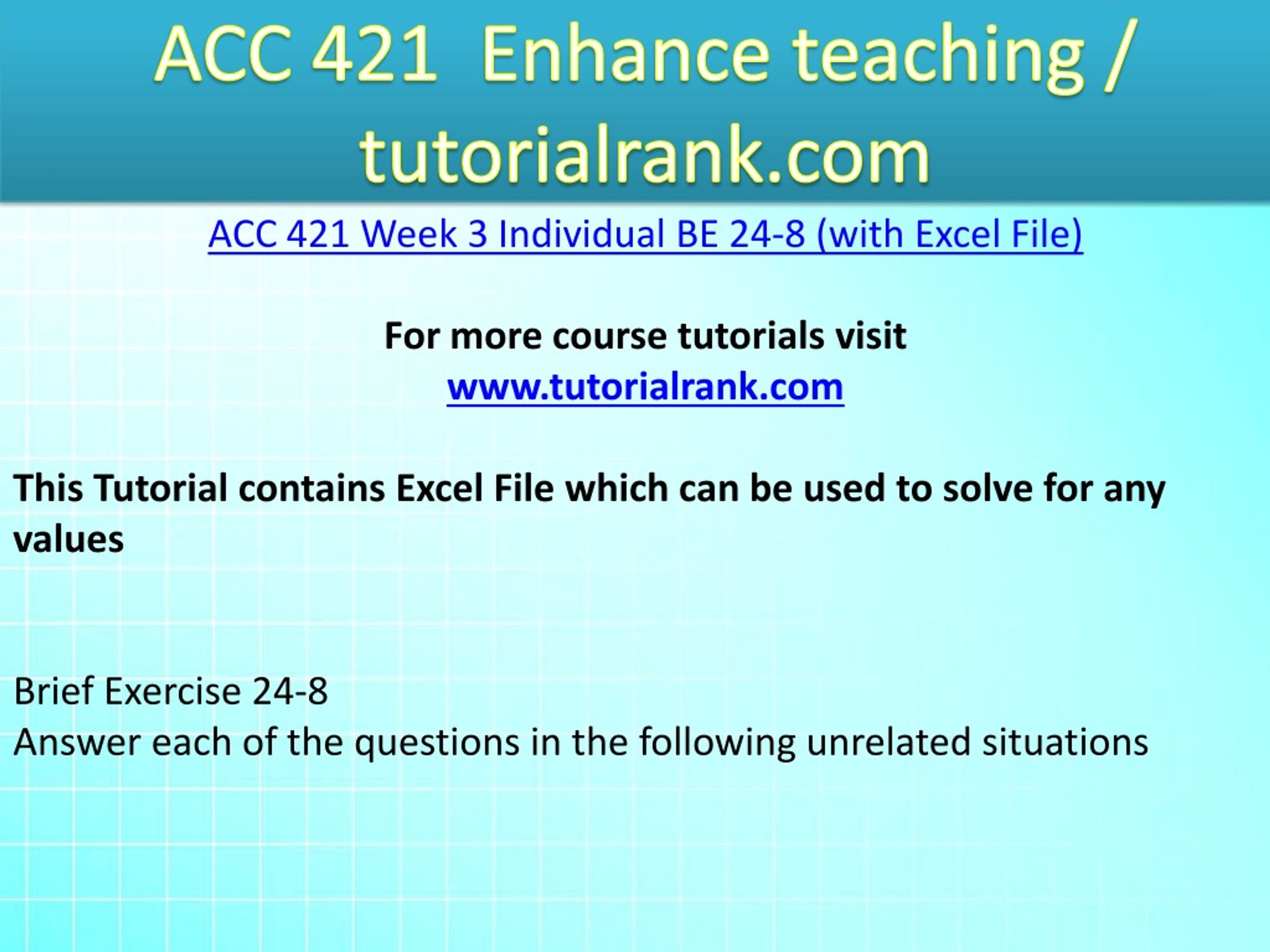 ACC 421 Enhance teaching / tutorialrank.com

ACC 421 Week 3 Individual BE 24-8 (with Excel File)

For more course tutorials visit
www.tutorialrank.com

This Tutorial contains Excel File which can be used to solve for any values

Brief Exercise 24-8
Answer each of the questions in the following unrelated situations